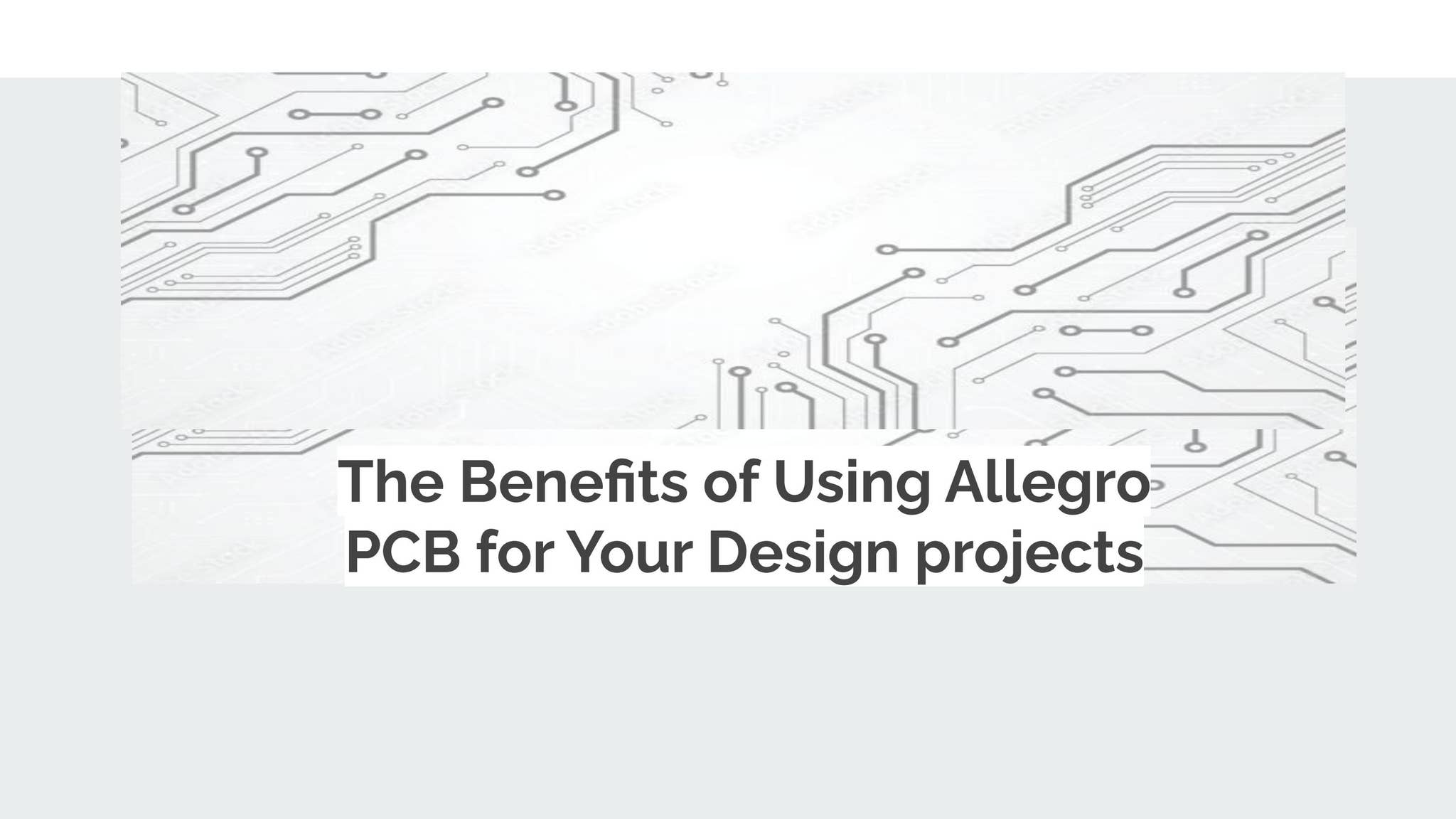 The Benefits of Using Allegro PCB for Your Design projects